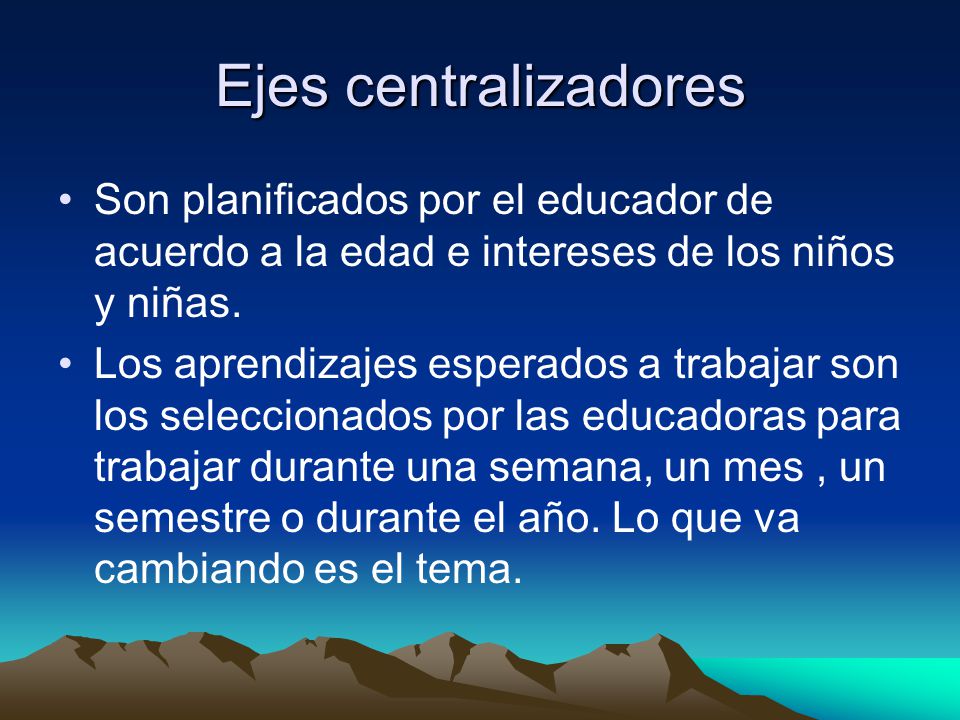 Ejes centralizadores

• Son planificados por el educador de acuerdo a la edad e intereses de los niños y niñas.

• Los aprendizajes esperados a trabajar son los seleccionados por las educadoras para trabajar durante una semana, un mes , un semestre o durante el año. Lo que va cambiando es el tema.